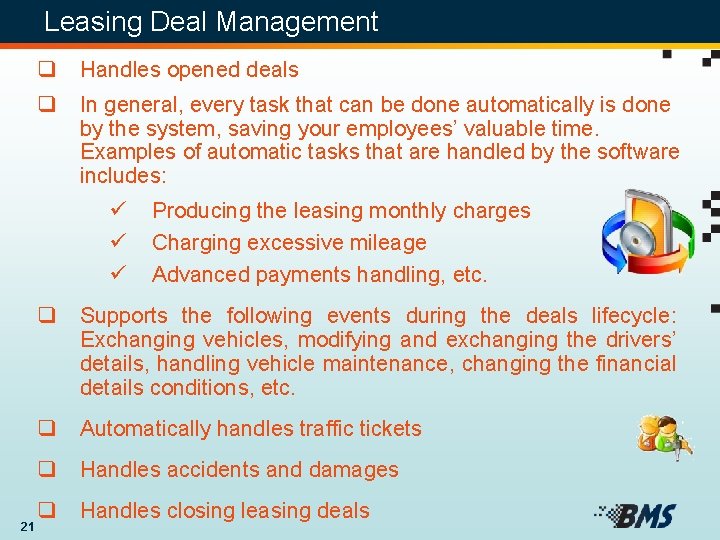 Leasing Deal Management

❑ Handles opened deals

❑ In general, every task that can be done automatically is done by the system, saving your employees' valuable time. Examples of automatic tasks that are handled by the software includes:

✓ Producing the leasing monthly charges

✓ Charging excessive mileage

✓ Advanced payments handling, etc.

❑ Supports the following events during the deals lifecycle: Exchanging vehicles, modifying and exchanging the drivers' details, handling vehicle maintenance, changing the financial details conditions, etc.

❑ Automatically handles traffic tickets

❑ Handles accidents and damages

❑ Handles closing leasing deals

21

BMS